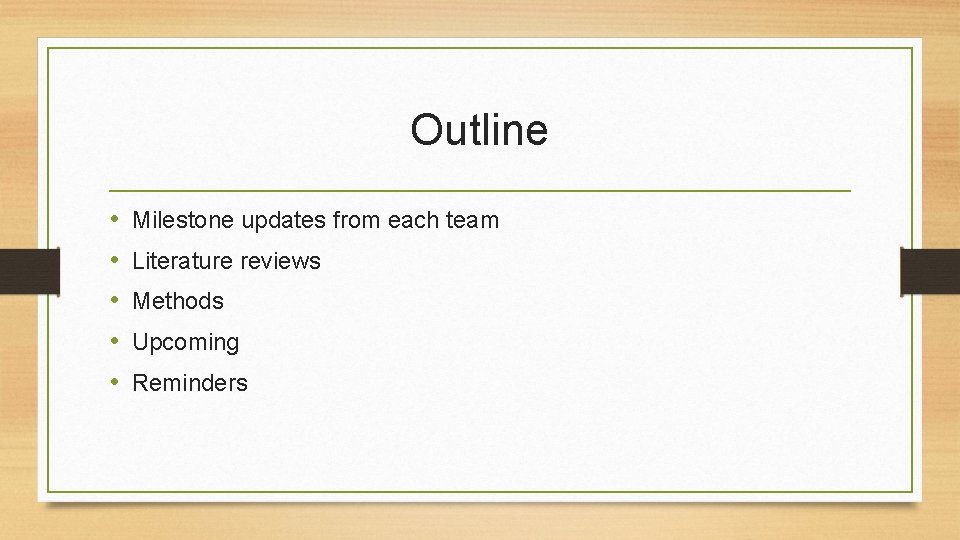 Outline

• Milestone updates from each team
• Literature reviews
• Methods
• Upcoming
• Reminders